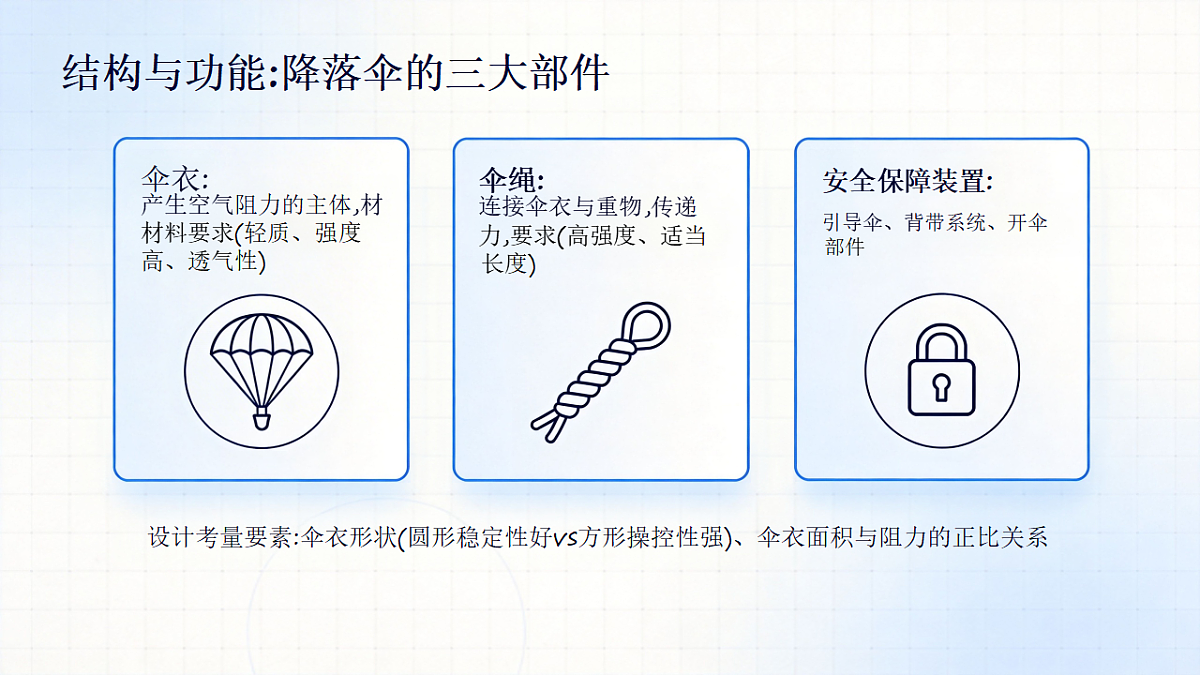 结构与功能:降落伞的三大部件

伞衣:
产生空气阻力的主体,材材料要求(轻质、强度高、透气性)

伞绳:
连接伞衣与重物,传递力,要求(高强度、适当长度)

安全保障装置:
引导伞、背带系统、开伞部件

设计考量要素:伞衣形状(圆形稳定性好vs方形操控性强)、伞衣面积与阻力的正比关系